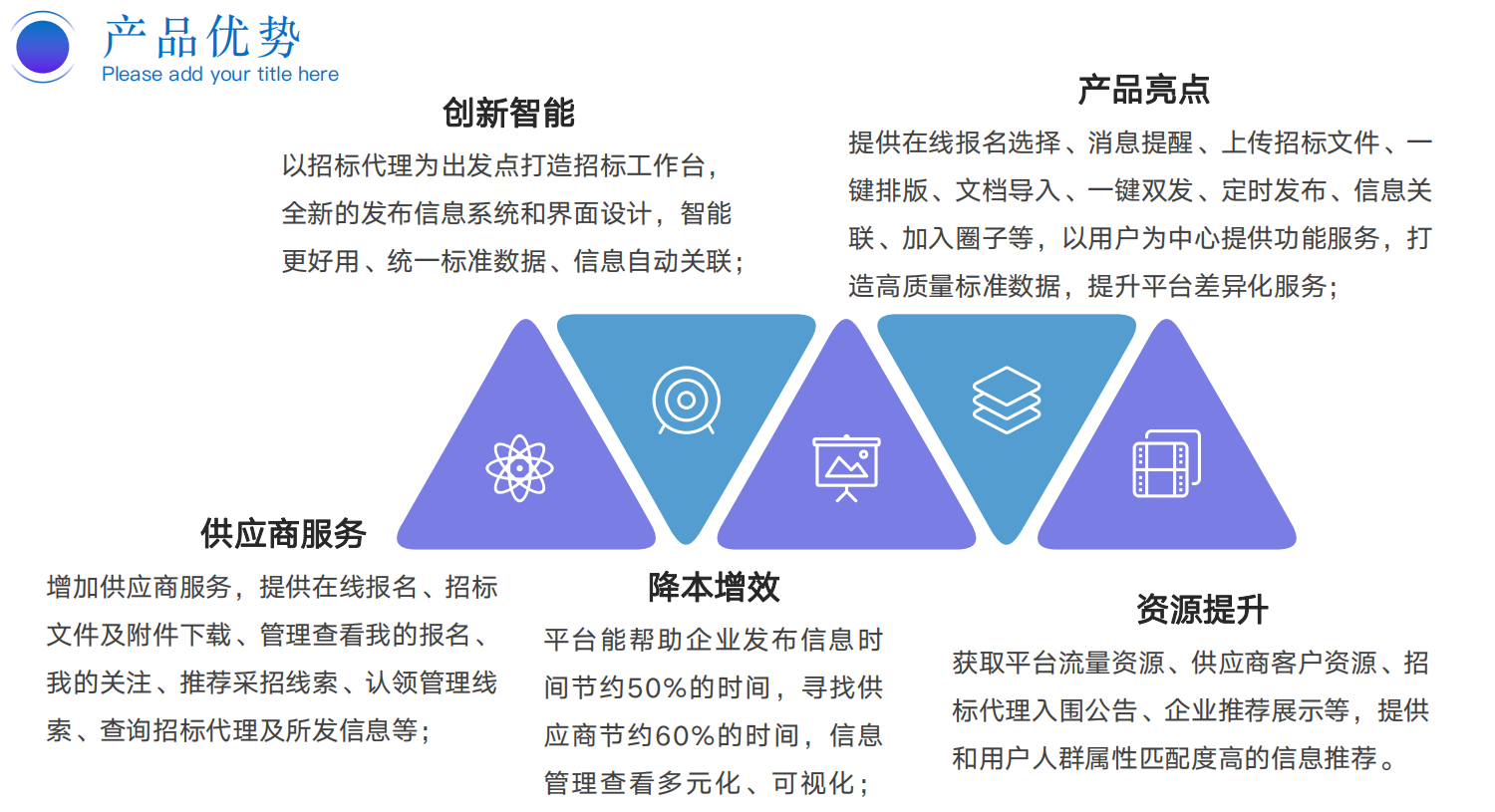 产品优势
Please add your title here

创新智能

以招标代理为出发点打造招标工作台，全新的发布信息系统和界面设计，智能更好用、统一标准数据、信息自动关联；

产品亮点

提供在线报名选择、消息提醒、上传招标文件、一键排版、文档导入、一键双发、定时发布、信息关联、加入圈子等，以用户为中心提供功能服务，打造高质量标准数据，提升平台差异化服务；

供应商服务

增加供应商服务，提供在线报名、招标文件及附件下载、管理查看我的报名、我的关注、推荐采招线索、认领管理线索、查询招标代理及所发信息等；

降本增效

平台能帮助企业发布信息时间节约50%的时间，寻找供应商节约60%的时间，信息管理查看多元化、可视化；

资源提升

获取平台流量资源、供应商客户资源、招标代理入围公告、企业推荐展示等，提供和用户人群属性匹配度高的信息推荐。